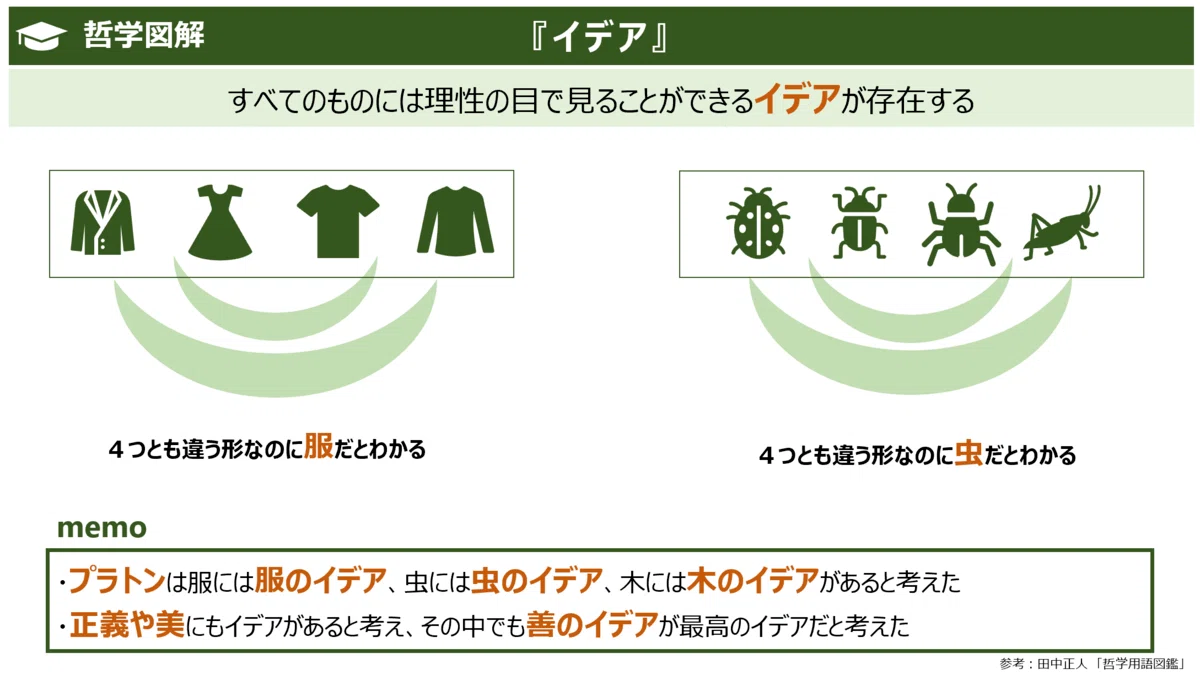 哲学図解

『イデア』

すべてのものには理性の目で見ることができるイデアが存在する

４つとも違う形なのに服だとわかる

４つとも違う形なのに虫だとわかる

memo

・プラトンは服には服のイデア、虫には虫のイデア、木には木のイデアがあると考えた
・正義や美にもイデアがあると考え、その中でも善のイデアが最高のイデアだと考えた

参考：田中正人「哲学用語図鑑」